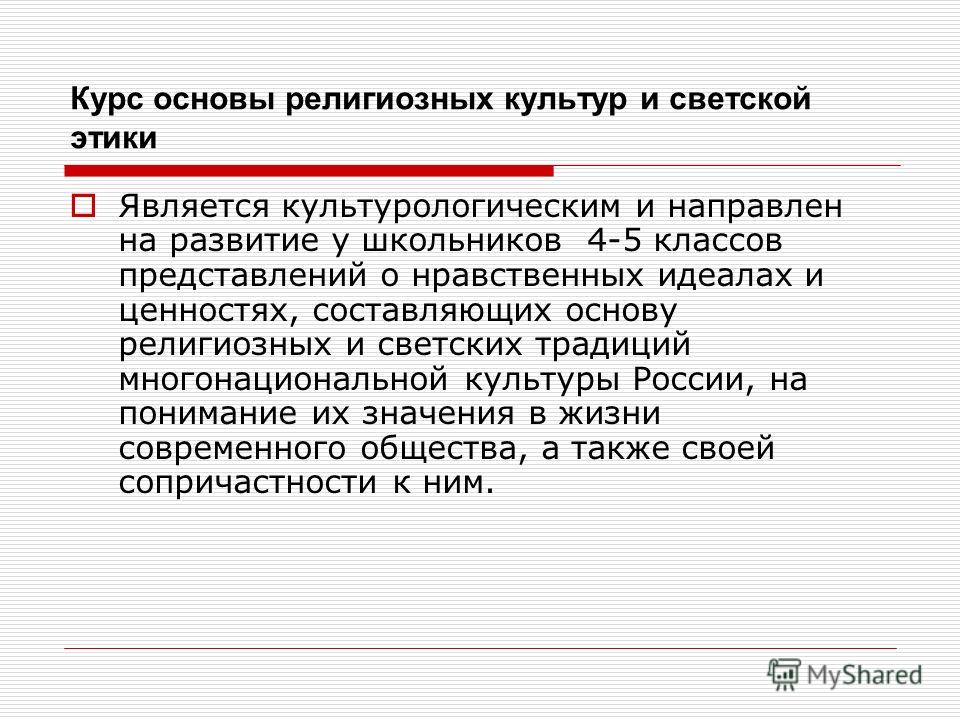 Курс основы религиозных культур и светской этики

Является культурологическим и направлен на развитие у школьников 4-5 классов представлений о нравственных идеалах и ценностях, составляющих основу религиозных и светских традиций многонациональной культуры России, на понимание их значения в жизни современного общества, а также своей сопричастности к ним.

MyShared